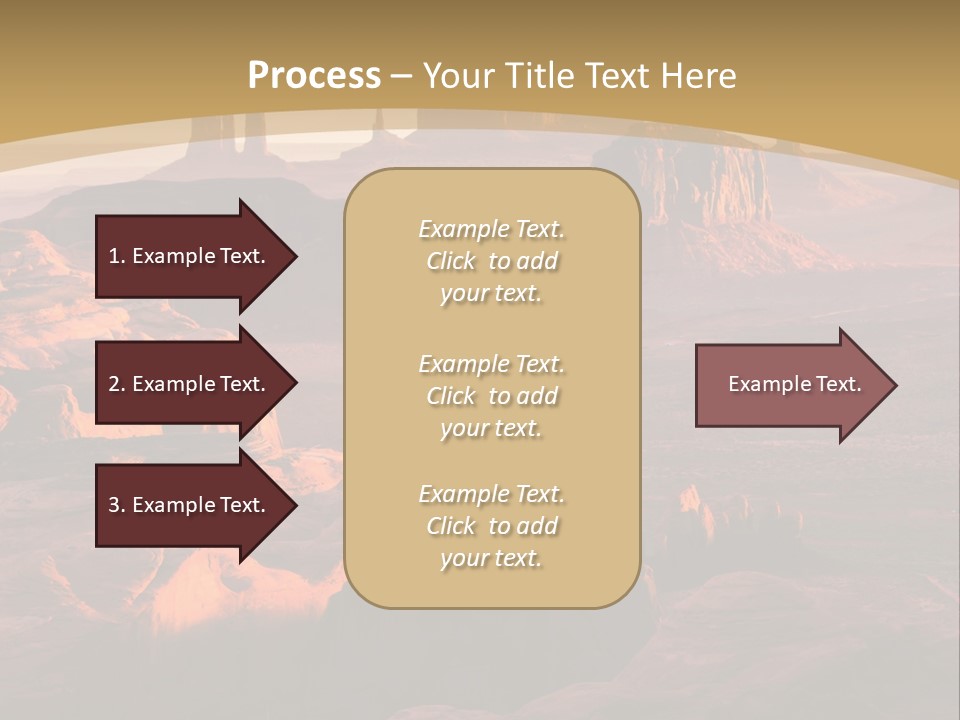 Process – Your Title Text Here

1. Example Text.

2. Example Text.

3. Example Text.

Example Text. Click to add your text.

Example Text. Click to add your text.

Example Text. Click to add your text.

Example Text.